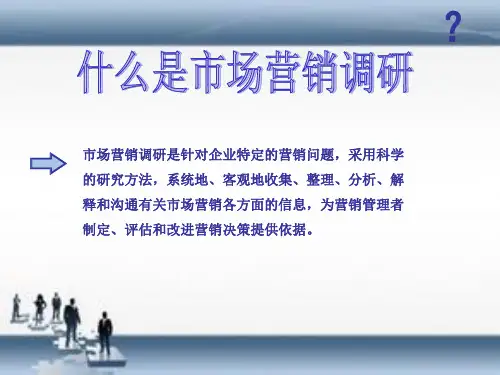 ?

什么是市场营销调研

市场营销调研是针对企业特定的营销问题，采用科学的研究方法，系统地、客观地收集、整理、分析、解释和沟通有关市场营销各方面的信息，为营销管理者制定、评估和改进营销决策提供依据。